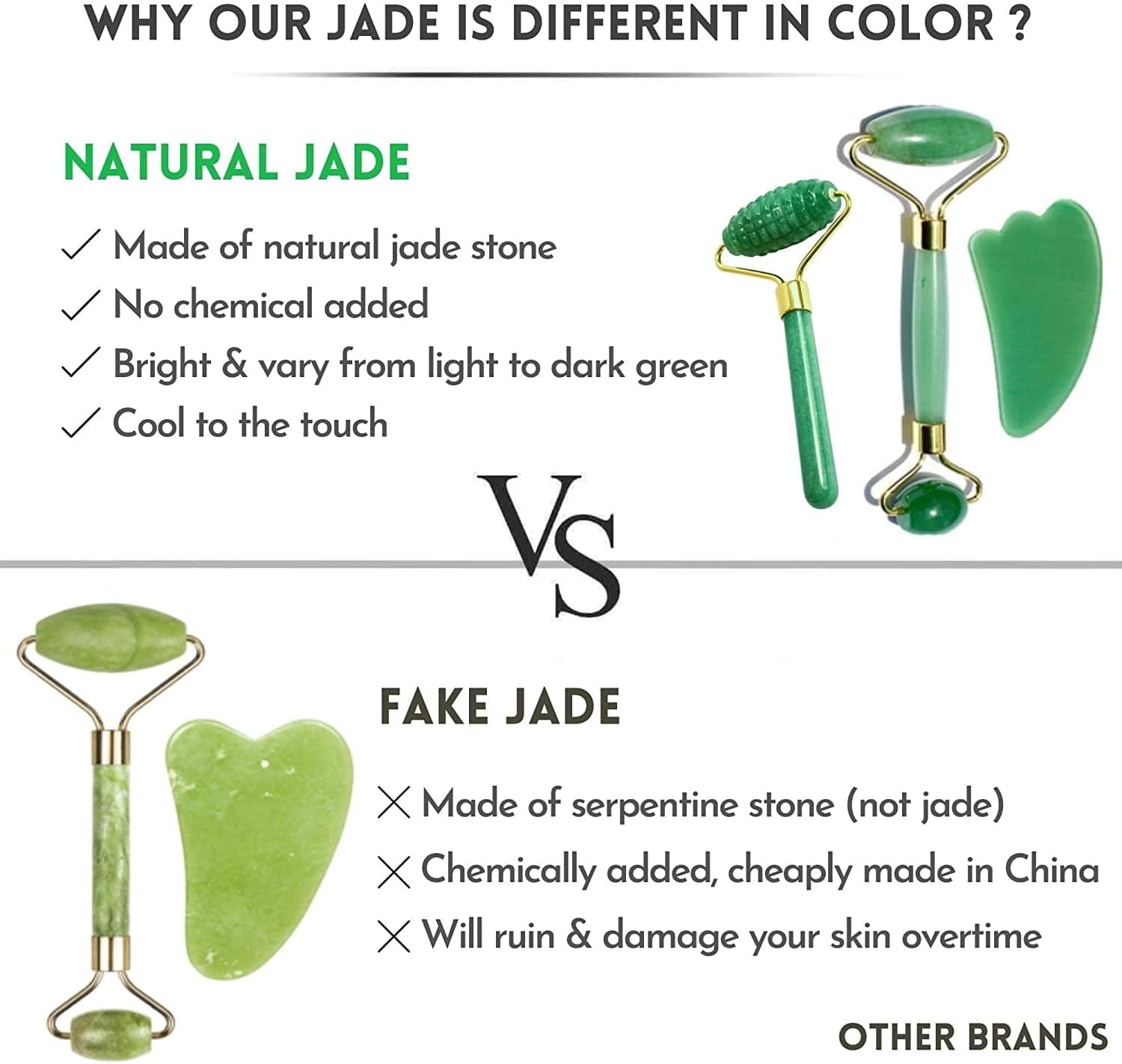 WHY OUR JADE IS DIFFERENT IN COLOR ?

NATURAL JADE

✓ Made of natural jade stone
✓ No chemical added
✓ Bright & vary from light to dark green
✓ Cool to the touch

VS

FAKE JADE

✕ Made of serpentine stone (not jade)
✕ Chemically added, cheaply made in China
✕ Will ruin & damage your skin overtime

OTHER BRANDS